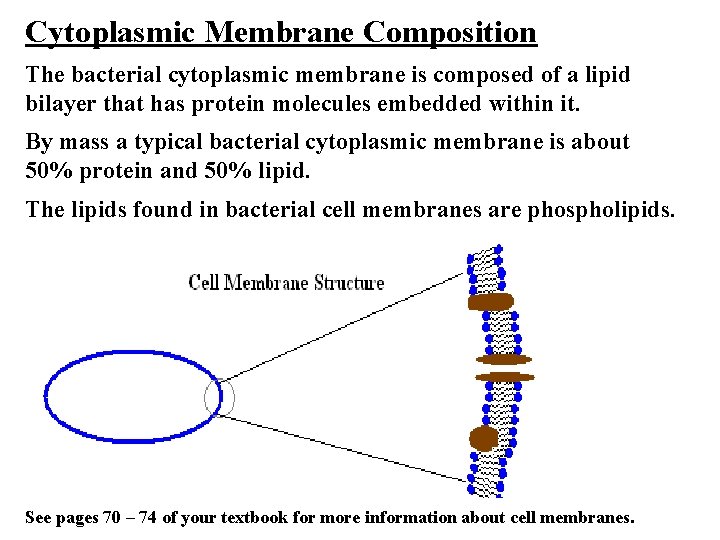 Cytoplasmic Membrane Composition

The bacterial cytoplasmic membrane is composed of a lipid bilayer that has protein molecules embedded within it.

By mass a typical bacterial cytoplasmic membrane is about 50% protein and 50% lipid.

The lipids found in bacterial cell membranes are phospholipids.

Cell Membrane Structure

See pages 70 – 74 of your textbook for more information about cell membranes.